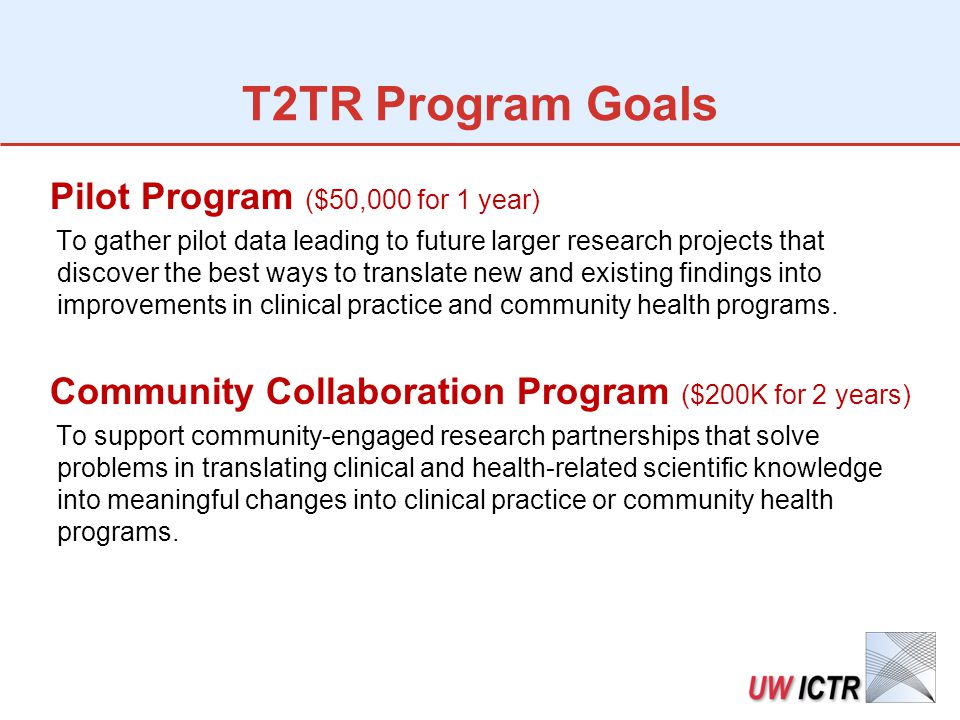 T2TR Program Goals

Pilot Program ($50,000 for 1 year)

To gather pilot data leading to future larger research projects that discover the best ways to translate new and existing findings into improvements in clinical practice and community health programs.

Community Collaboration Program ($200K for 2 years)

To support community-engaged research partnerships that solve problems in translating clinical and health-related scientific knowledge into meaningful changes into clinical practice or community health programs.

UW ICTR